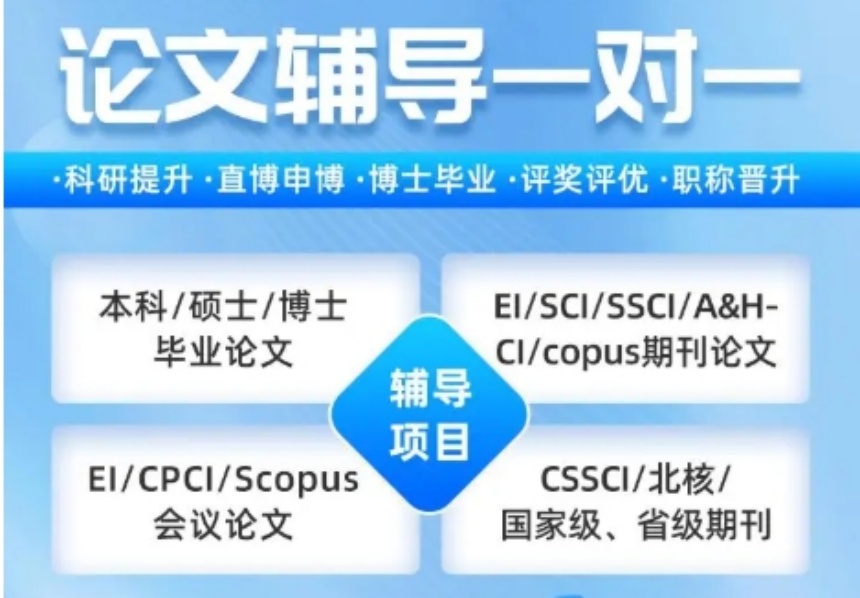 论文辅导一对一

·科研提升 ·直博申博 ·博士毕业 ·评奖评优 ·职称晋升

本科/硕士/博士毕业论文

EI/SCI/SSCI/A&H-CI/copus期刊论文

辅导项目

EI/CPCI/Scopus会议论文

CSSCI/北核/国家级、省级期刊